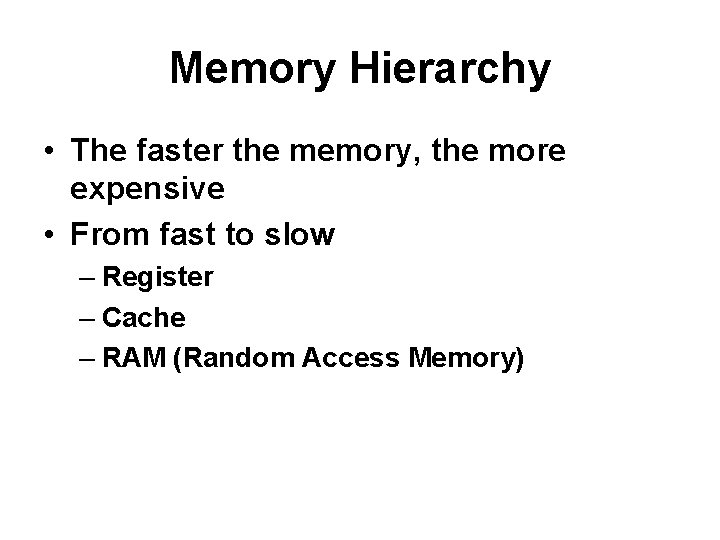 Memory Hierarchy

• The faster the memory, the more expensive
• From fast to slow
– Register
– Cache
– RAM (Random Access Memory)